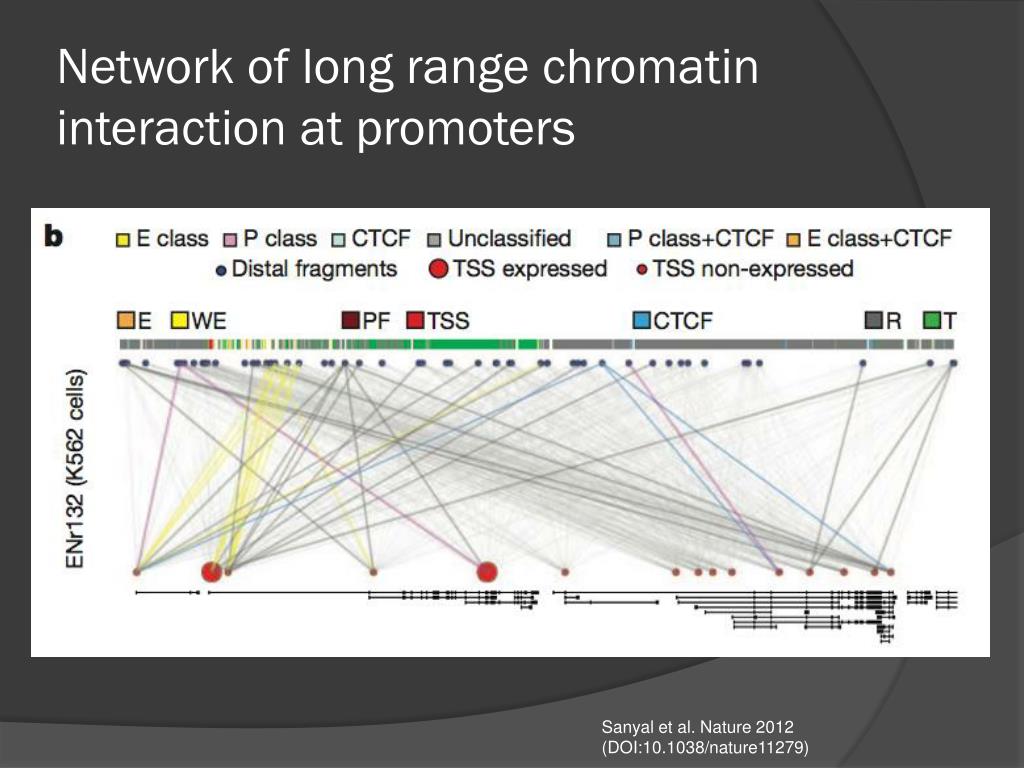 Network of long range chromatin interaction at promoters

b E class P class CTCF Unclassified P class+CTCF E class+CTCF
Distal fragments TSS expressed TSS non-expressed

E WE PF TSS CTCF R T

ENr132 (K562 cells)

Sanyal et al. Nature 2012
(DOI:10.1038/nature11279)